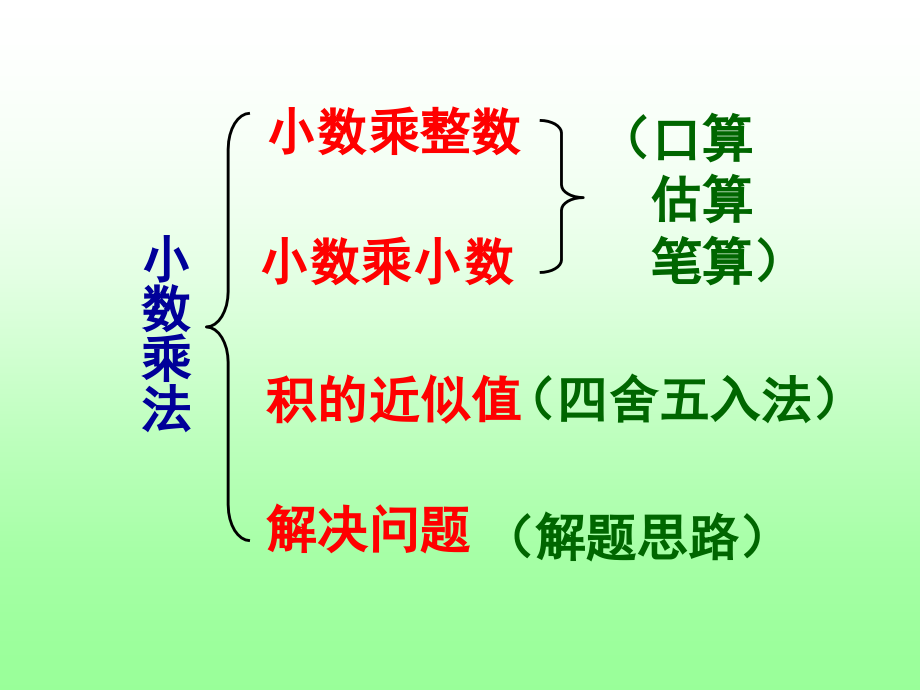 小数乘法

小数乘整数

小数乘小数

（口算
估算
笔算）

积的近似值（四舍五入法）

解决问题 （解题思路）